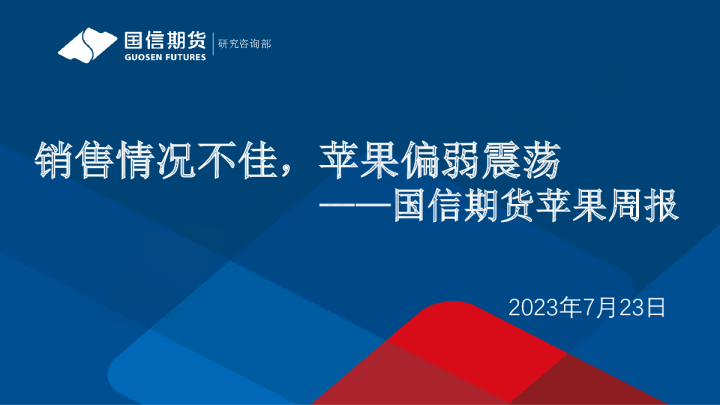 国信期货
GUOSEN FUTURES
研究咨询部

销售情况不佳，苹果偏弱震荡
——国信期货苹果周报

2023年7月23日